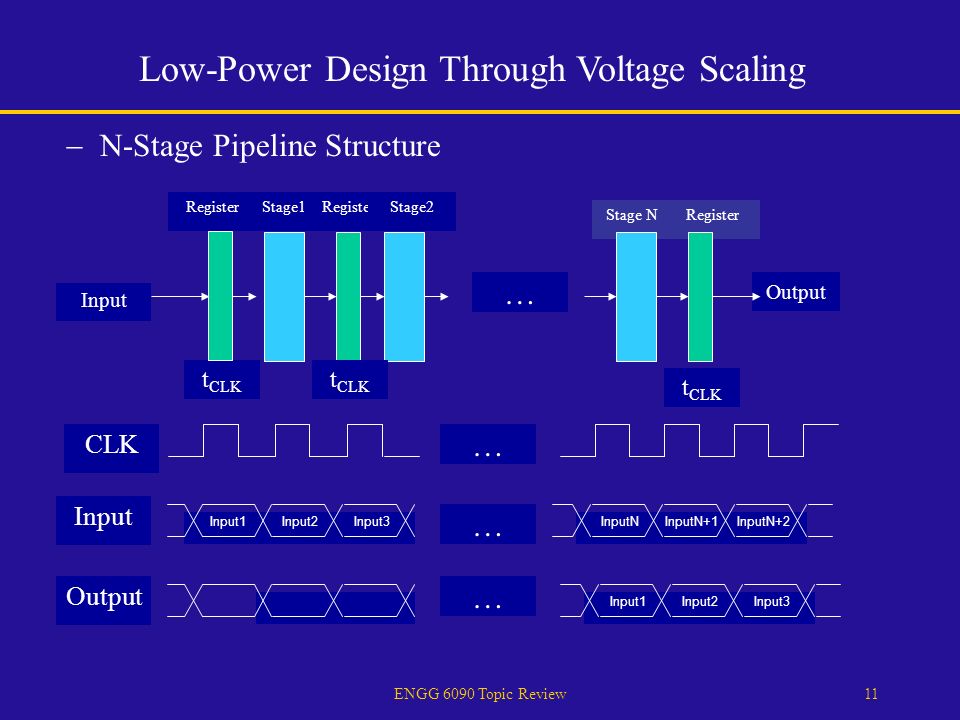 Low-Power Design Through Voltage Scaling

– N-Stage Pipeline Structure

Register Stage1 Registe Stage2

Stage N Register

Input

…

Output

$t_{CLK}$

$t_{CLK}$

$t_{CLK}$

CLK

…

Input

Input1 Input2 Input3

…

InputN InputN+1 InputN+2

Output

…

Input1 Input2 Input3

ENGG 6090 Topic Review

11